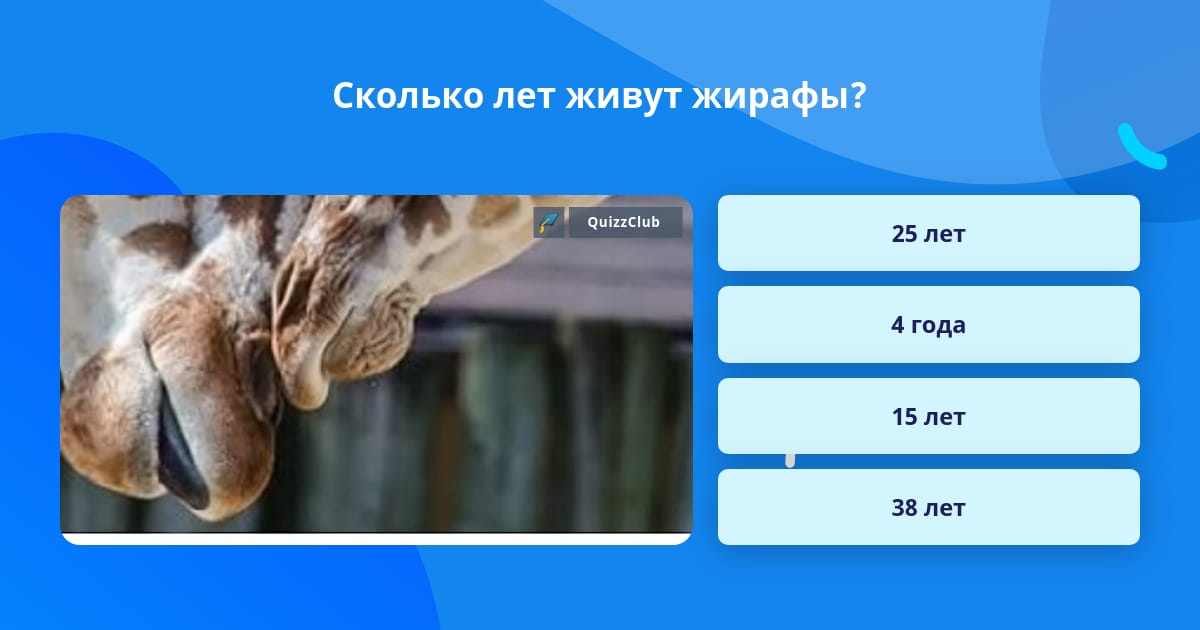 Сколько лет живут жирафы?

QuizzClub

25 лет

4 года

15 лет

38 лет